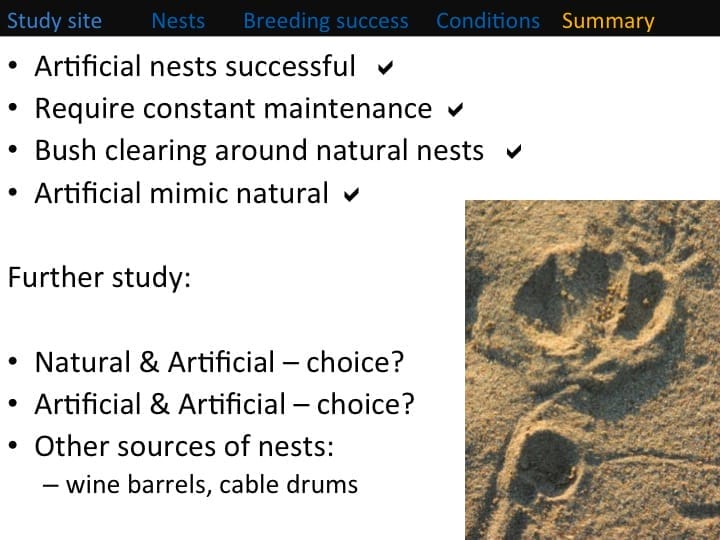 Study site Nests Breeding success Conditions Summary

• Artificial nests successful ✔
• Require constant maintenance ✔
• Bush clearing around natural nests ✔
• Artificial mimic natural ✔

Further study:

• Natural & Artificial – choice?
• Artificial & Artificial – choice?
• Other sources of nests:
– wine barrels, cable drums